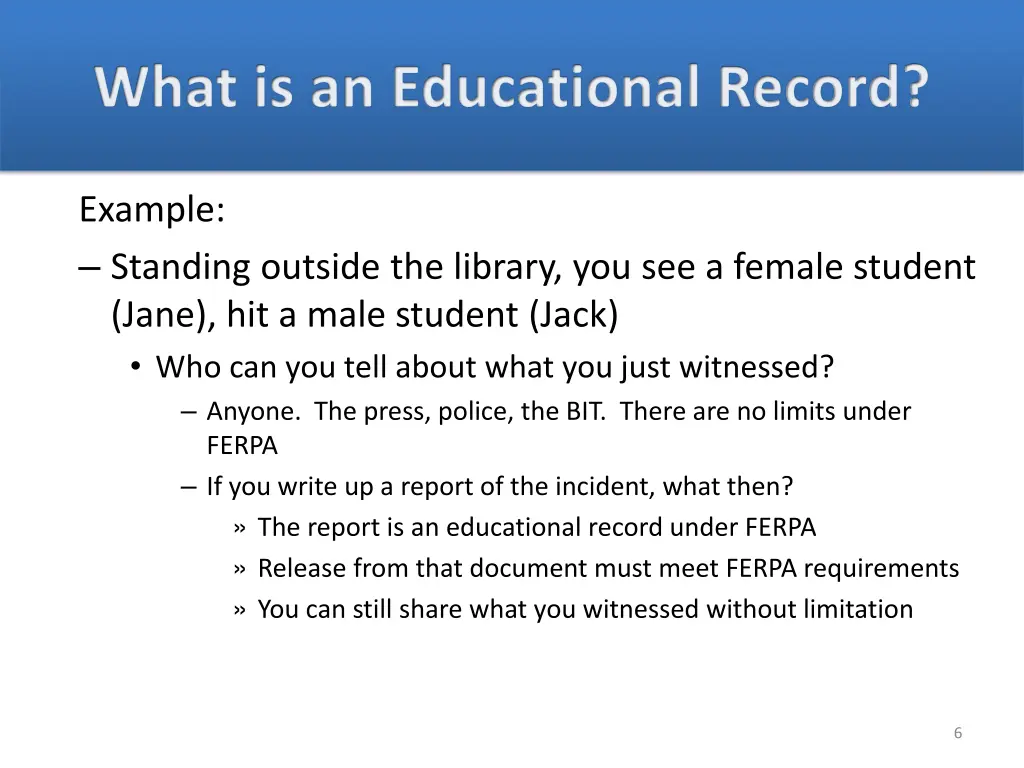 What is an Educational Record?

Example:

– Standing outside the library, you see a female student (Jane), hit a male student (Jack)

• Who can you tell about what you just witnessed?

– Anyone. The press, police, the BIT. There are no limits under FERPA

– If you write up a report of the incident, what then?

» The report is an educational record under FERPA

» Release from that document must meet FERPA requirements

» You can still share what you witnessed without limitation

6